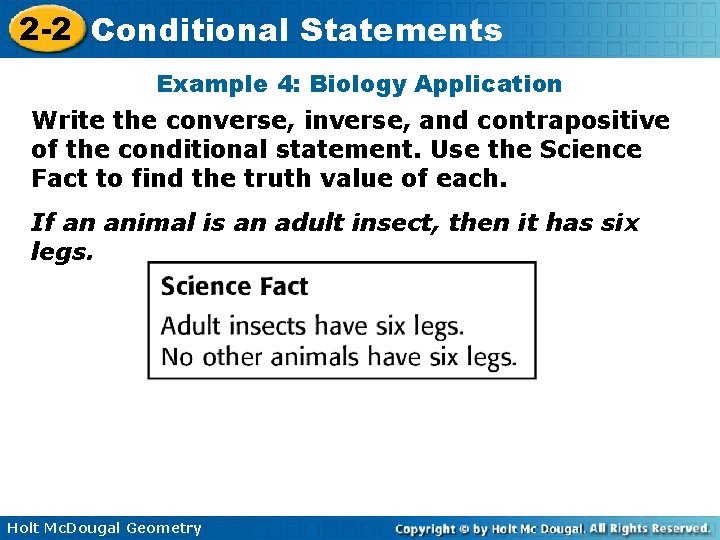 2-2 Conditional Statements

Example 4: Biology Application

Write the converse, inverse, and contrapositive of the conditional statement. Use the Science Fact to find the truth value of each.

If an animal is an adult insect, then it has six legs.

Science Fact
Adult insects have six legs.
No other animals have six legs.

Holt McDougal Geometry

Copyright © by Holt Mc Dougal. All Rights Reserved.